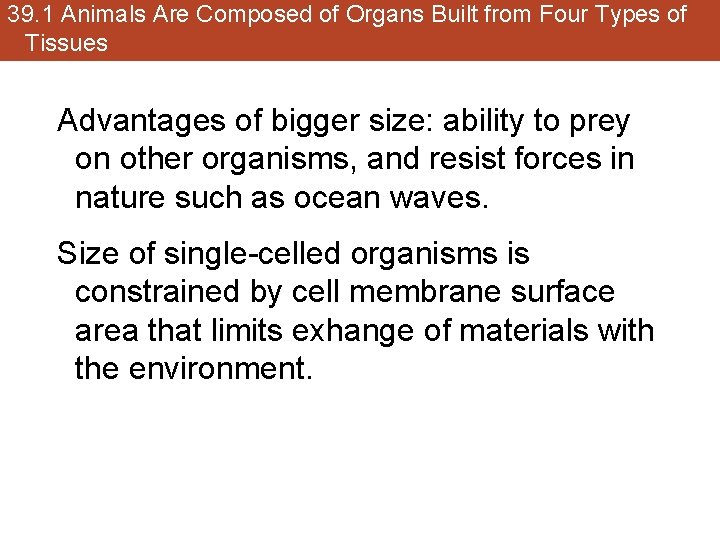 39.1 Animals Are Composed of Organs Built from Four Types of Tissues

Advantages of bigger size: ability to prey on other organisms, and resist forces in nature such as ocean waves.

Size of single-celled organisms is constrained by cell membrane surface area that limits exhange of materials with the environment.